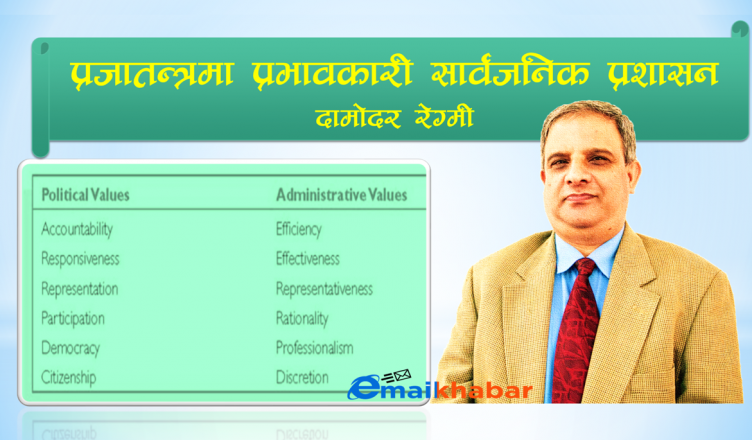 प्रजातन्त्रमा प्रभावकारी सार्वजनिक प्रशासन
दामोदर रेग्मी

| Political Values | Administrative Values |
|---|---|
| Accountability | Efficiency |
| Responsiveness | Effectiveness |
| Representation | Representativeness |
| Participation | Rationality |
| Democracy | Professionalism |
| Citizenship | Discretion |

emailkhabar